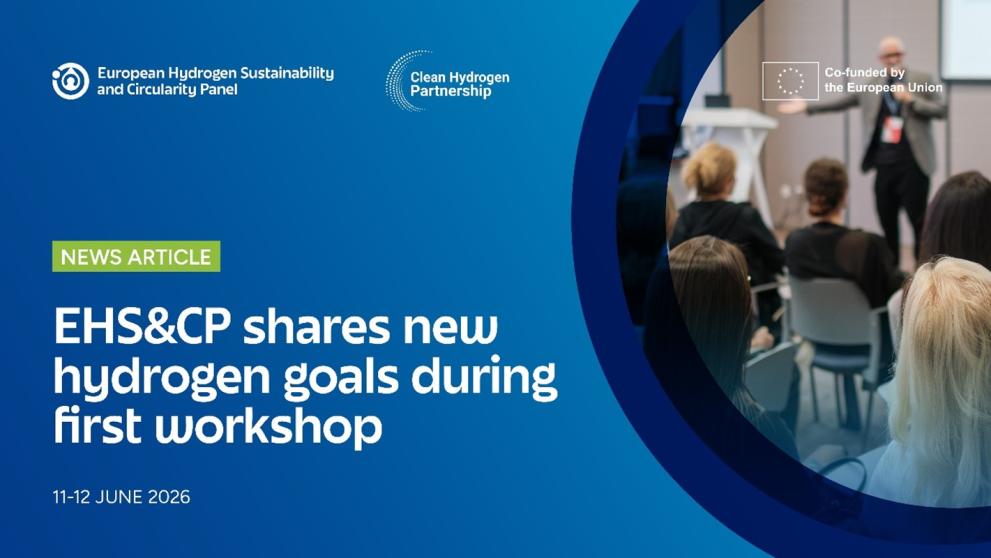 European Hydrogen Sustainability and Circularity Panel

Clean Hydrogen Partnership

Co-funded by the European Union

NEWS ARTICLE

EHS&CP shares new hydrogen goals during first workshop

11-12 JUNE 2026